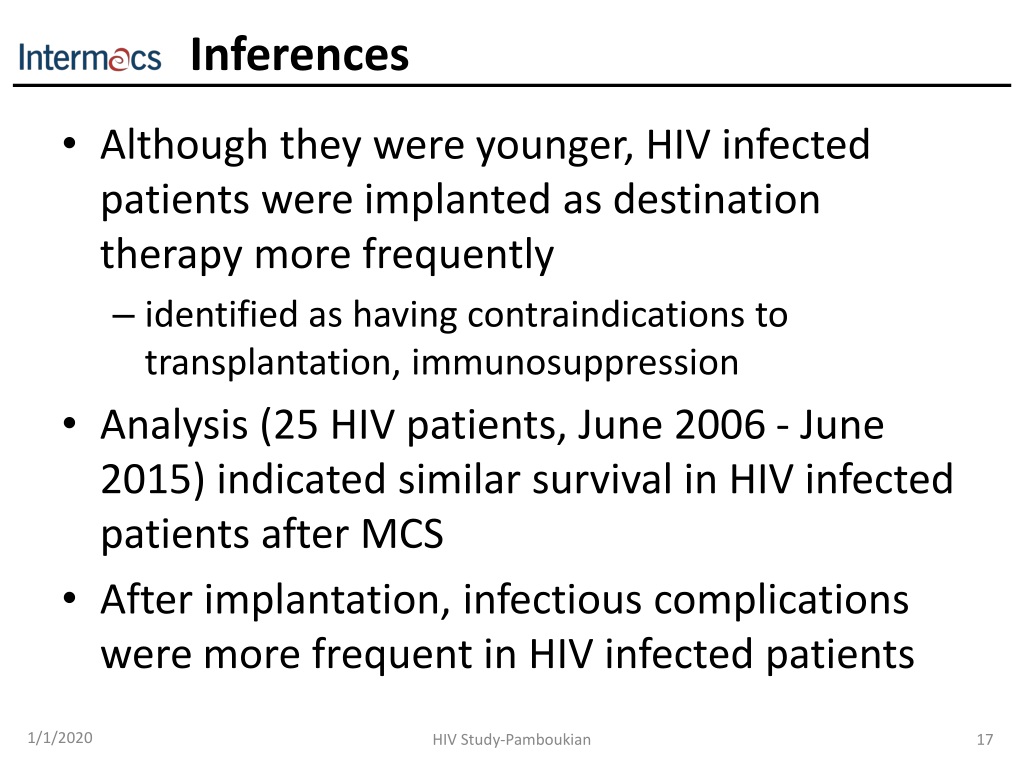 Intermacs Inferences

• Although they were younger, HIV infected patients were implanted as destination therapy more frequently

– identified as having contraindications to transplantation, immunosuppression

• Analysis (25 HIV patients, June 2006 - June 2015) indicated similar survival in HIV infected patients after MCS

• After implantation, infectious complications were more frequent in HIV infected patients

1/1/2020

HIV Study-Pamboukian

17